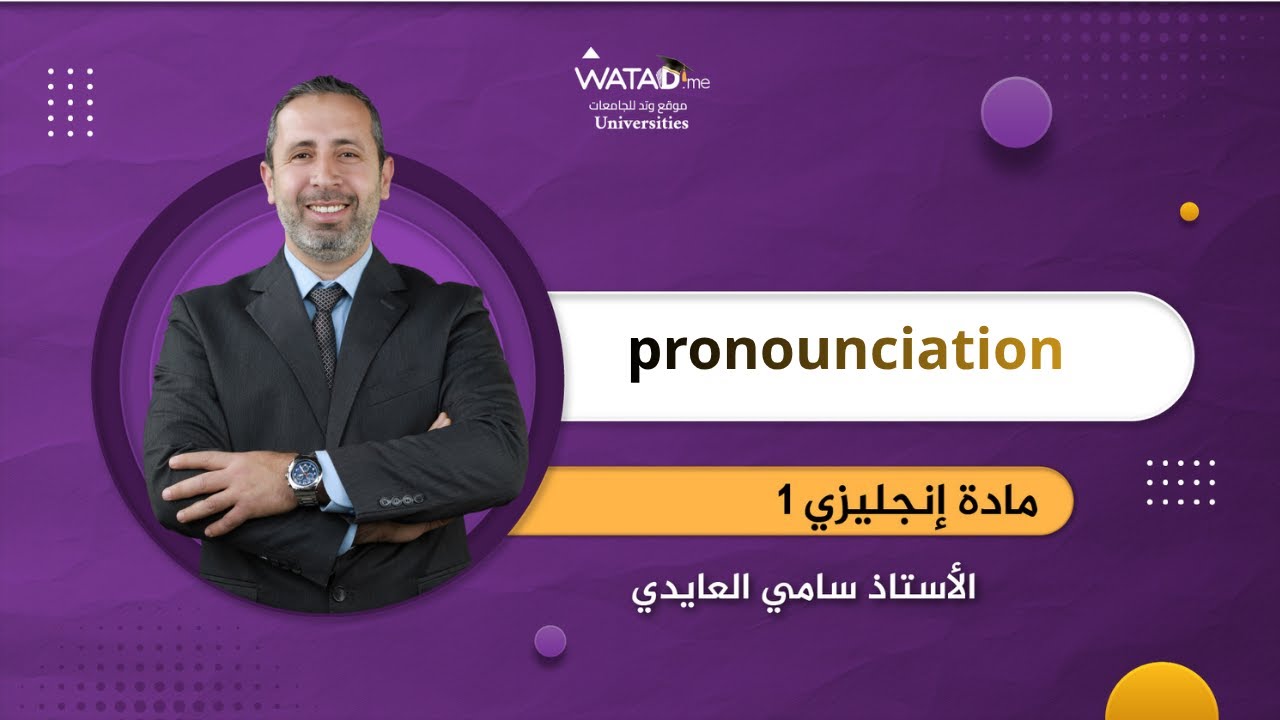 WATAD.me
موقع وتد للجامعات
Universities

pronounciation

مادة إنجليزي 1

الأستاذ سامي العايدي